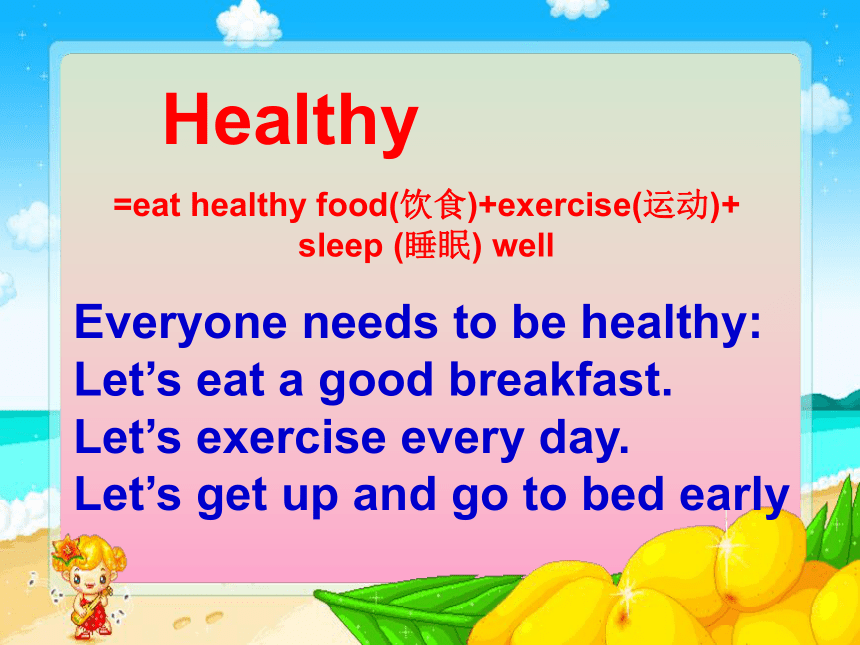 Healthy

=eat healthy food(饮食)+exercise(运动)+ sleep (睡眠) well

Everyone needs to be healthy:
Let’s eat a good breakfast.
Let’s exercise every day.
Let’s get up and go to bed early